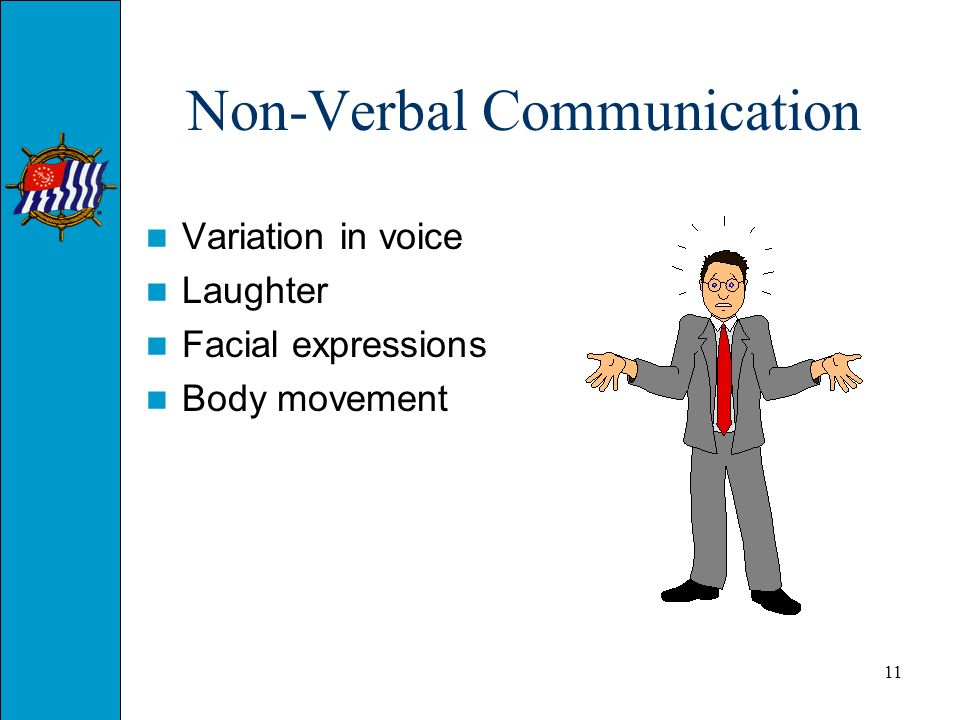 Non-Verbal Communication

- Variation in voice
- Laughter
- Facial expressions
- Body movement

11